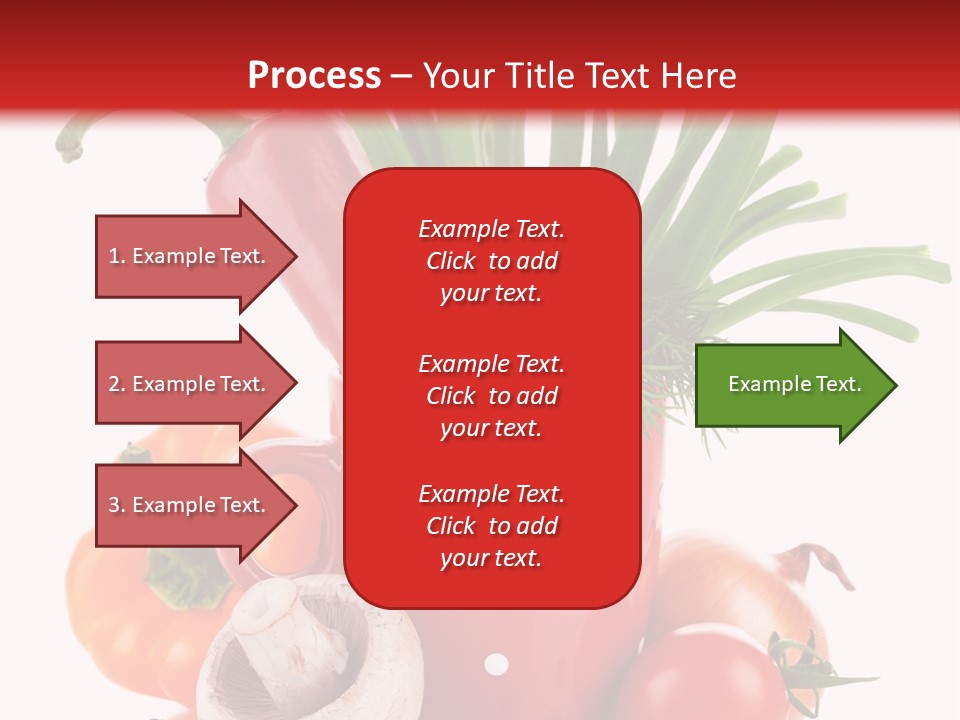 Process – Your Title Text Here

1. Example Text.

2. Example Text.

3. Example Text.

Example Text. Click to add your text.

Example Text. Click to add your text.

Example Text. Click to add your text.

Example Text.